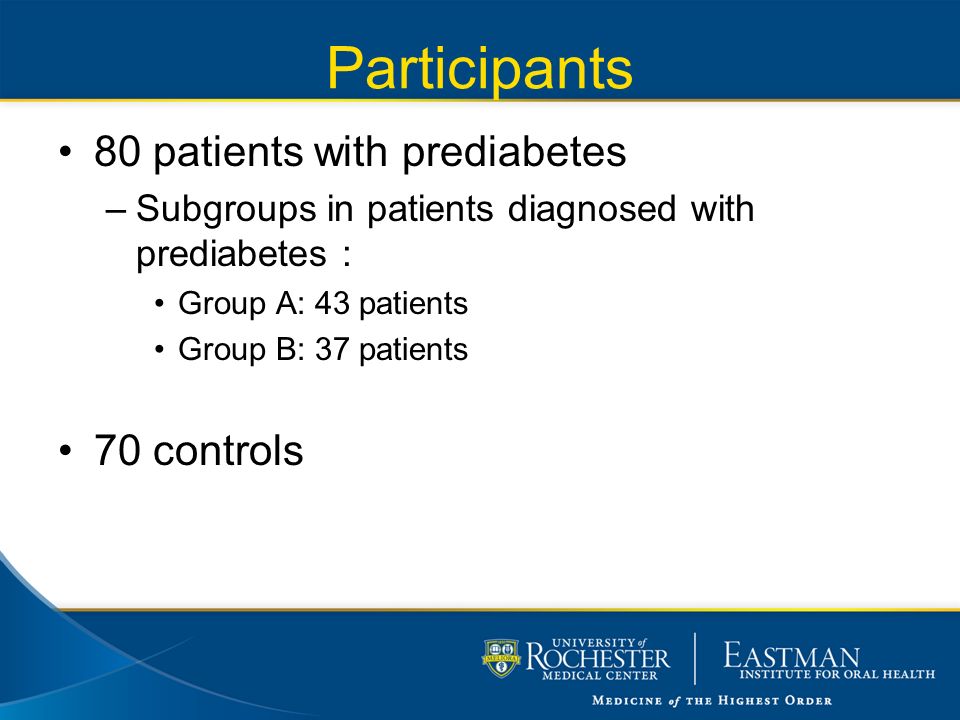 Participants

• 80 patients with prediabetes

– Subgroups in patients diagnosed with prediabetes :

• Group A: 43 patients

• Group B: 37 patients

• 70 controls

MELIORA

UNIVERSITY of ROCHESTER MEDICAL CENTER

EASTMAN INSTITUTE FOR ORAL HEALTH

MEDICINE of THE HIGHEST ORDER